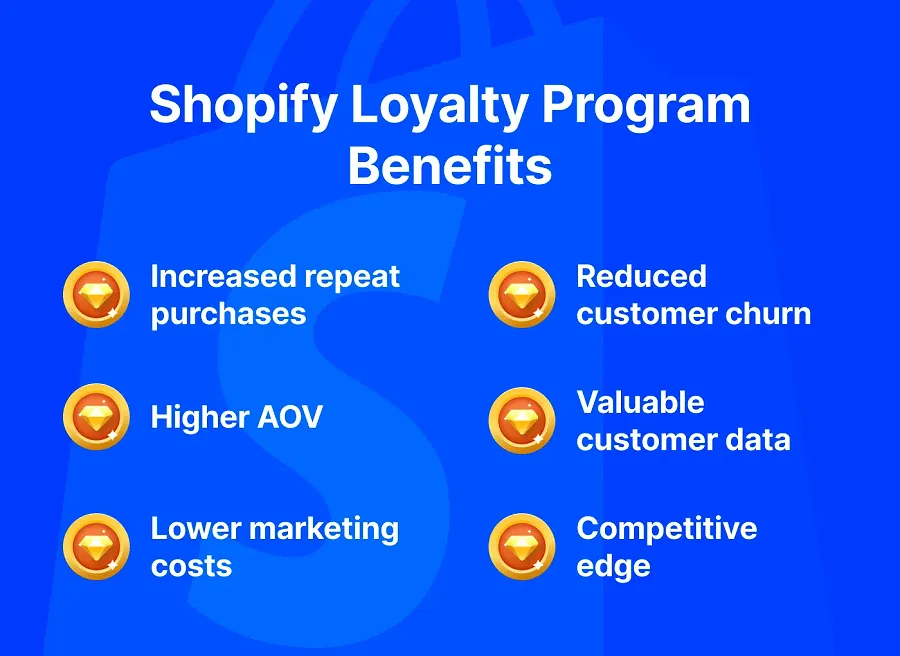 Shopify Loyalty Program Benefits

Increased repeat purchases

Higher AOV

Lower marketing costs

Reduced customer churn

Valuable customer data

Competitive edge